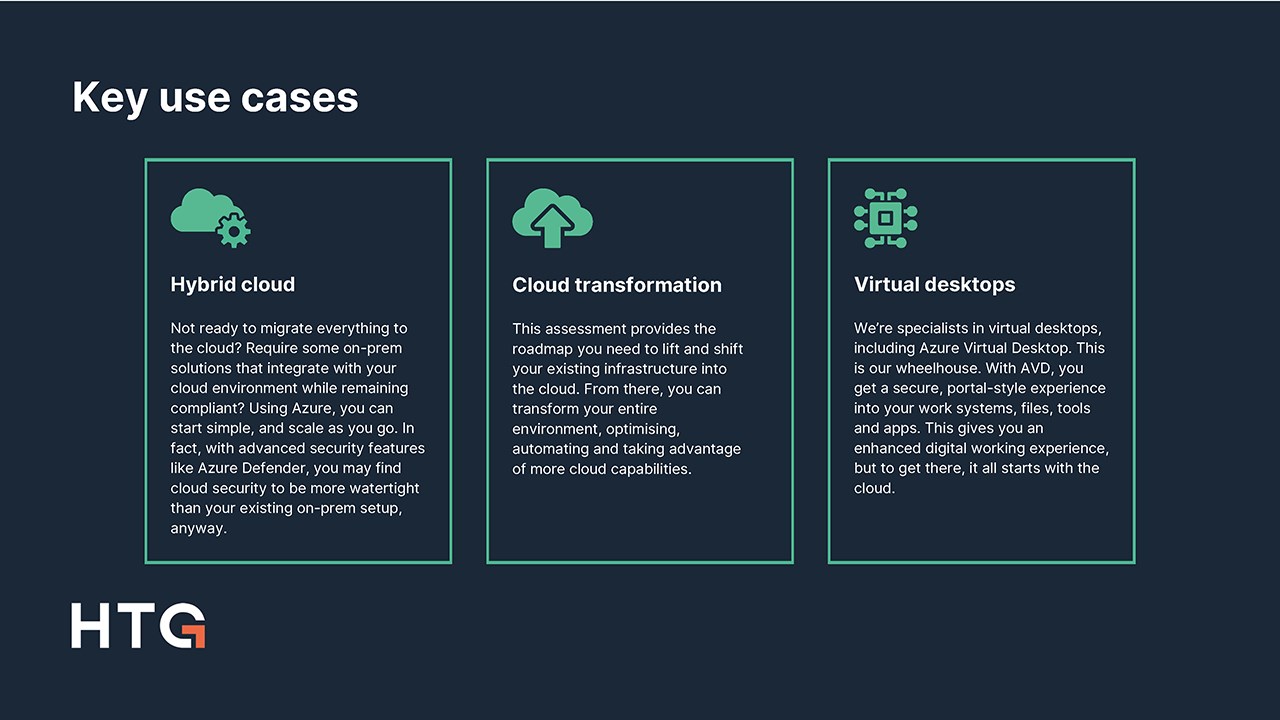 Key use cases

Hybrid cloud

Not ready to migrate everything to the cloud? Require some on-prem solutions that integrate with your cloud environment while remaining compliant? Using Azure, you can start simple, and scale as you go. In fact, with advanced security features like Azure Defender, you may find cloud security to be more watertight than your existing on-prem setup, anyway.

Cloud transformation

This assessment provides the roadmap you need to lift and shift your existing infrastructure into the cloud. From there, you can transform your entire environment, optimising, automating and taking advantage of more cloud capabilities.

Virtual desktops

We're specialists in virtual desktops, including Azure Virtual Desktop. This is our wheelhouse. With AVD, you get a secure, portal-style experience into your work systems, files, tools and apps. This gives you an enhanced digital working experience, but to get there, it all starts with the cloud.

HTG